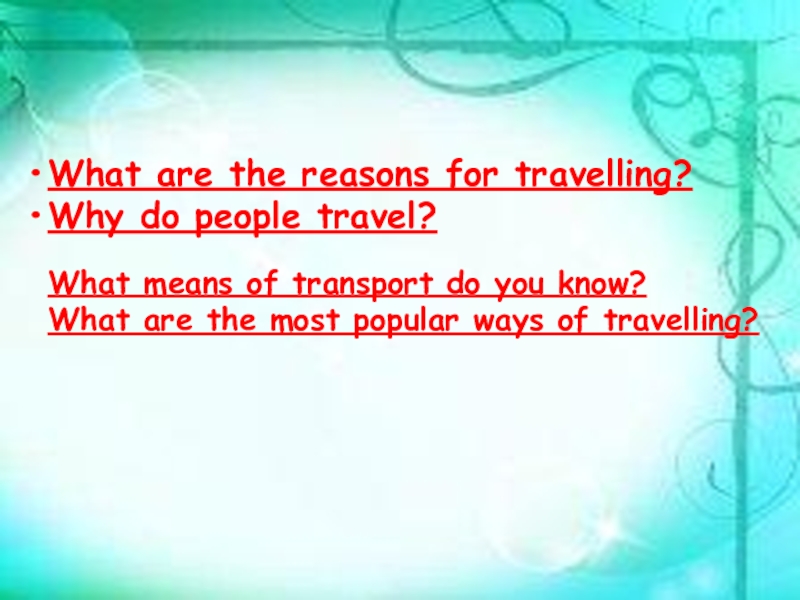 • What are the reasons for travelling?
• Why do people travel?

What means of transport do you know?
What are the most popular ways of travelling?